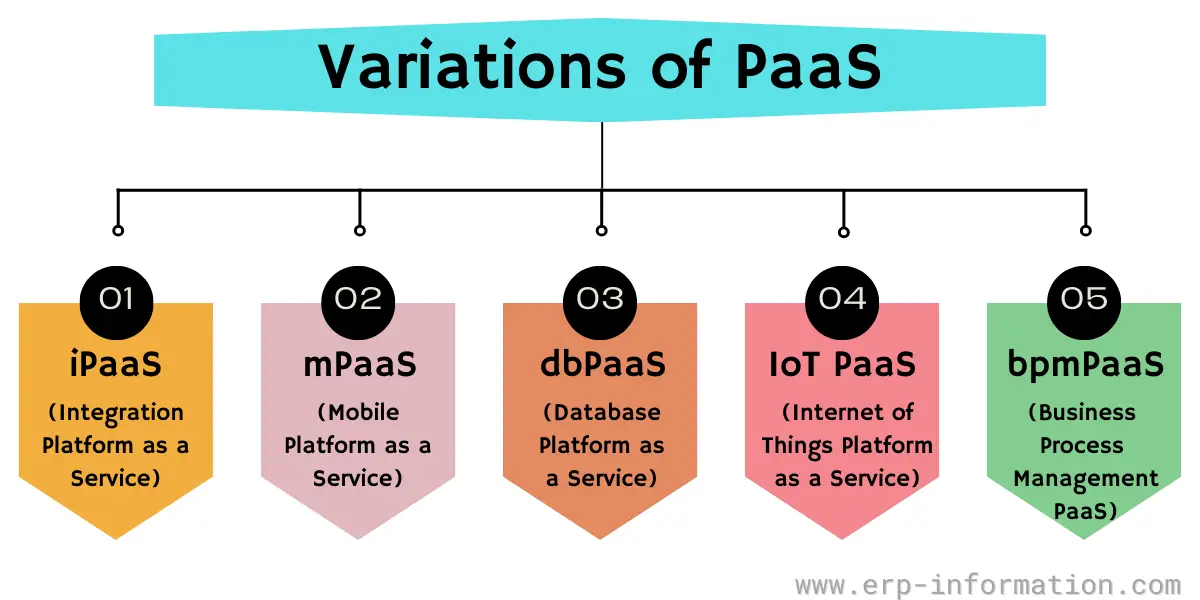 Variations of PaaS

01
iPaaS
(Integration Platform as a Service)

02
mPaaS
(Mobile Platform as a Service)

03
dbPaaS
(Database Platform as a Service)

04
IoT PaaS
(Internet of Things Platform as a Service)

05
bpmPaaS
(Business Process Management PaaS)

www.erp-information.com